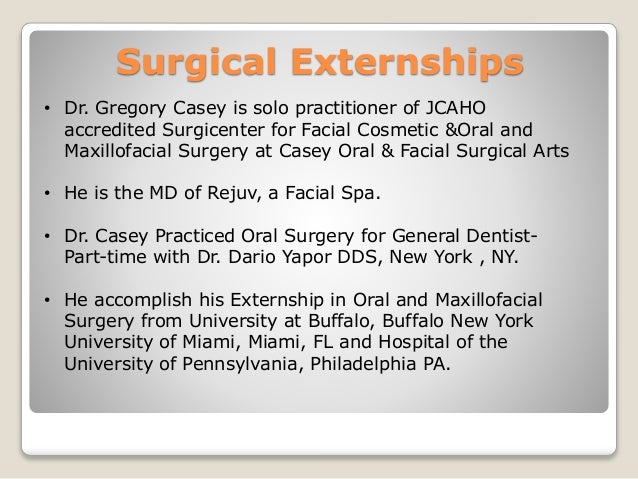 Surgical Externships

• Dr. Gregory Casey is solo practitioner of JCAHO accredited Surgicenter for Facial Cosmetic &Oral and Maxillofacial Surgery at Casey Oral & Facial Surgical Arts

• He is the MD of Rejuv, a Facial Spa.

• Dr. Casey Practiced Oral Surgery for General Dentist-Part-time with Dr. Dario Yapor DDS, New York , NY.

• He accomplish his Externship in Oral and Maxillofacial Surgery from University at Buffalo, Buffalo New York University of Miami, Miami, FL and Hospital of the University of Pennsylvania, Philadelphia PA.